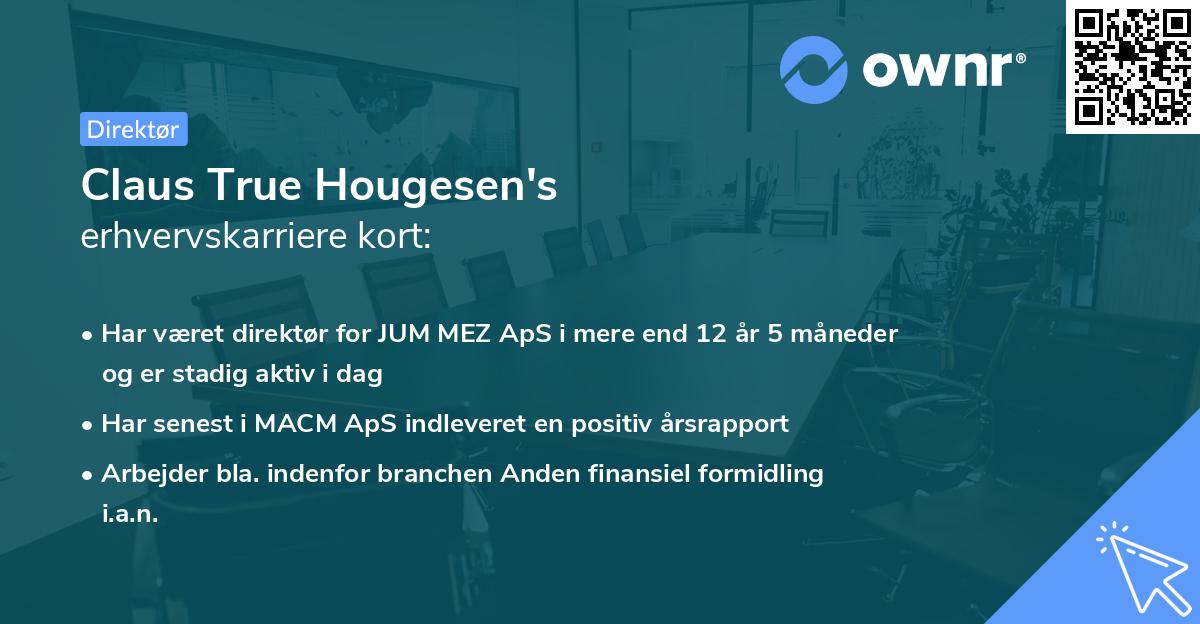 ownr®

Direktør

Claus True Hougesen's
erhvervskarriere kort:

• Har været direktør for JUM MEZ ApS i mere end 12 år 5 måneder og er stadig aktiv i dag

• Har senest i MACM ApS indleveret en positiv årsrapport

• Arbejder bla. indenfor branchen Anden finansiel formidling i.a.n.